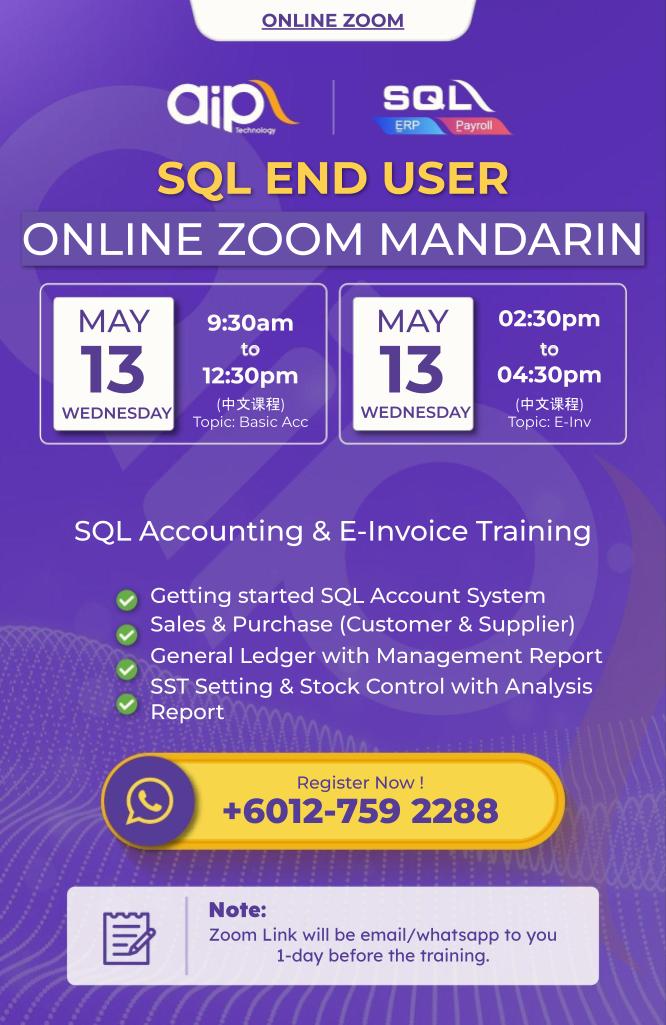 ONLINE ZOOM

aip Technology

SQL ERP Payroll

SQL END USER

ONLINE ZOOM MANDARIN

MAY 13 WEDNESDAY

9:30am to 12:30pm
(中文课程)
Topic: Basic Acc

MAY 13 WEDNESDAY

02:30pm to 04:30pm
(中文课程)
Topic: E-Inv

SQL Accounting & E-Invoice Training

Getting started SQL Account System
Sales & Purchase (Customer & Supplier)
General Ledger with Management Report
SST Setting & Stock Control with Analysis Report

Register Now !
+6012-759 2288

Note:
Zoom Link will be email/whatsapp to you 1-day before the training.